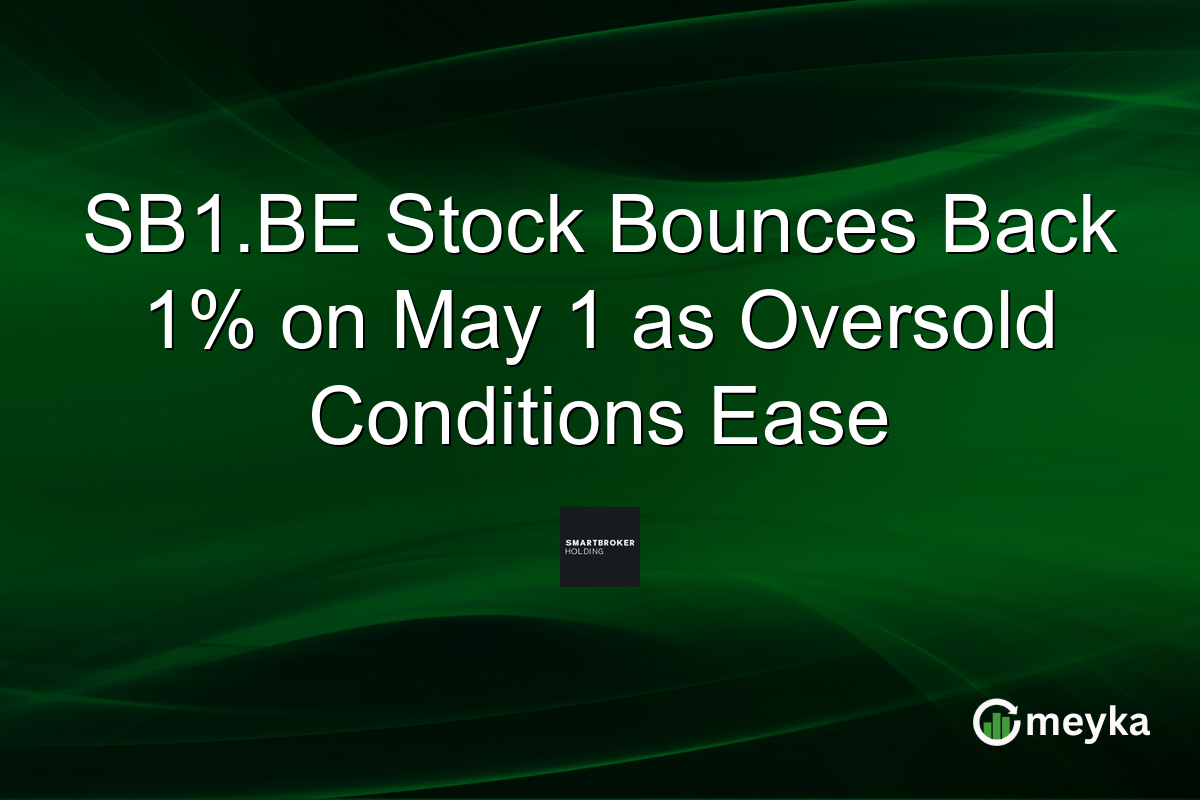 SB1.BE Stock Bounces Back 1% on May 1 as Oversold Conditions Ease

SMARTBROKER HOLDING

meyka